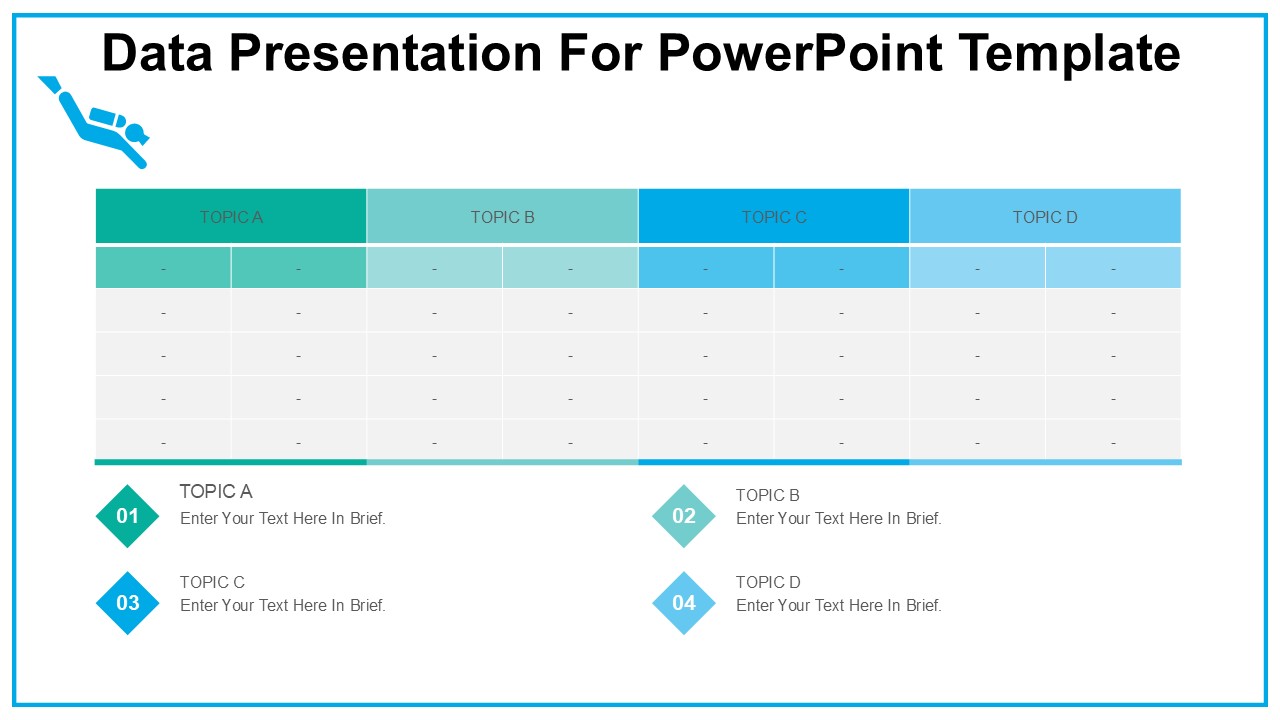 Data Presentation For PowerPoint Template

| TOPIC A | | TOPIC B | | TOPIC C | | TOPIC D | |
|---|---|---|---|---|---|---|---|
| - | - | - | - | - | - | - | - |
| - | - | - | - | - | - | - | - |
| - | - | - | - | - | - | - | - |
| - | - | - | - | - | - | - | - |
| - | - | - | - | - | - | - | - |

01
TOPIC A
Enter Your Text Here In Brief.

02
TOPIC B
Enter Your Text Here In Brief.

03
TOPIC C
Enter Your Text Here In Brief.

04
TOPIC D
Enter Your Text Here In Brief.